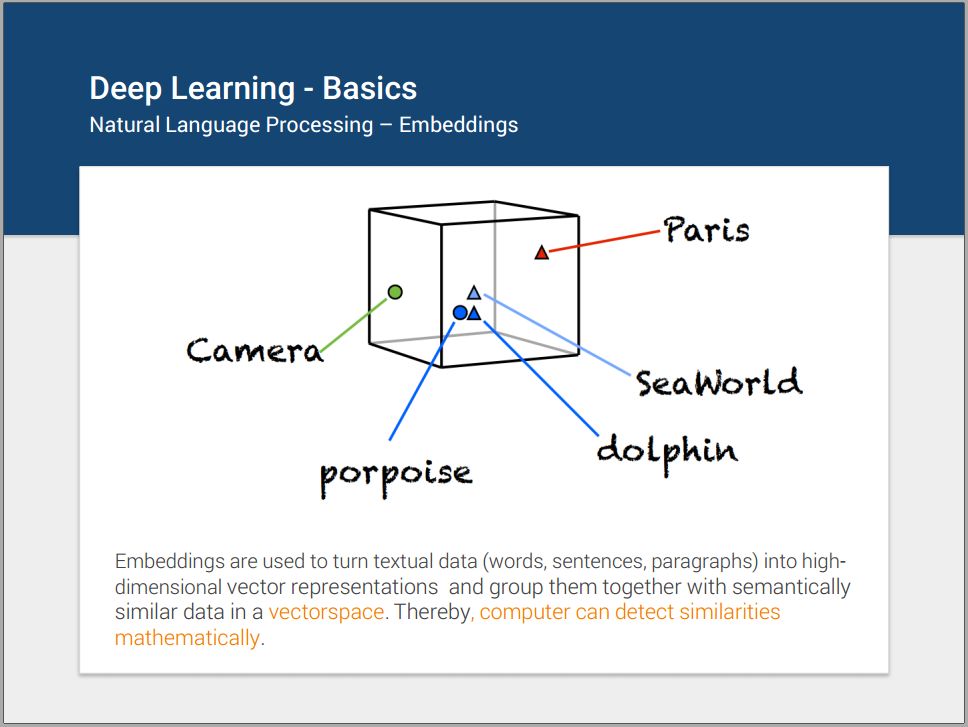 Deep Learning - Basics
Natural Language Processing – Embeddings

Paris
Camera
SeaWorld
dolphin
porpoise

Embeddings are used to turn textual data (words, sentences, paragraphs) into high-dimensional vector representations and group them together with semantically similar data in a vectorspace. Thereby, computer can detect similarities mathematically.